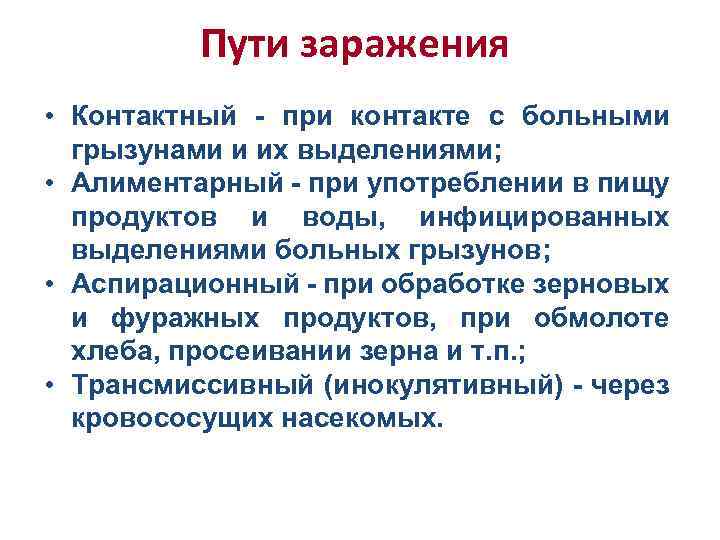 Пути заражения

• Контактный - при контакте с больными грызунами и их выделениями;
• Алиментарный - при употреблении в пищу продуктов и воды, инфицированных выделениями больных грызунов;
• Аспирационный - при обработке зерновых и фуражных продуктов, при обмолоте хлеба, просеивании зерна и т.п.;
• Трансмиссивный (инокулятивный) - через кровососущих насекомых.